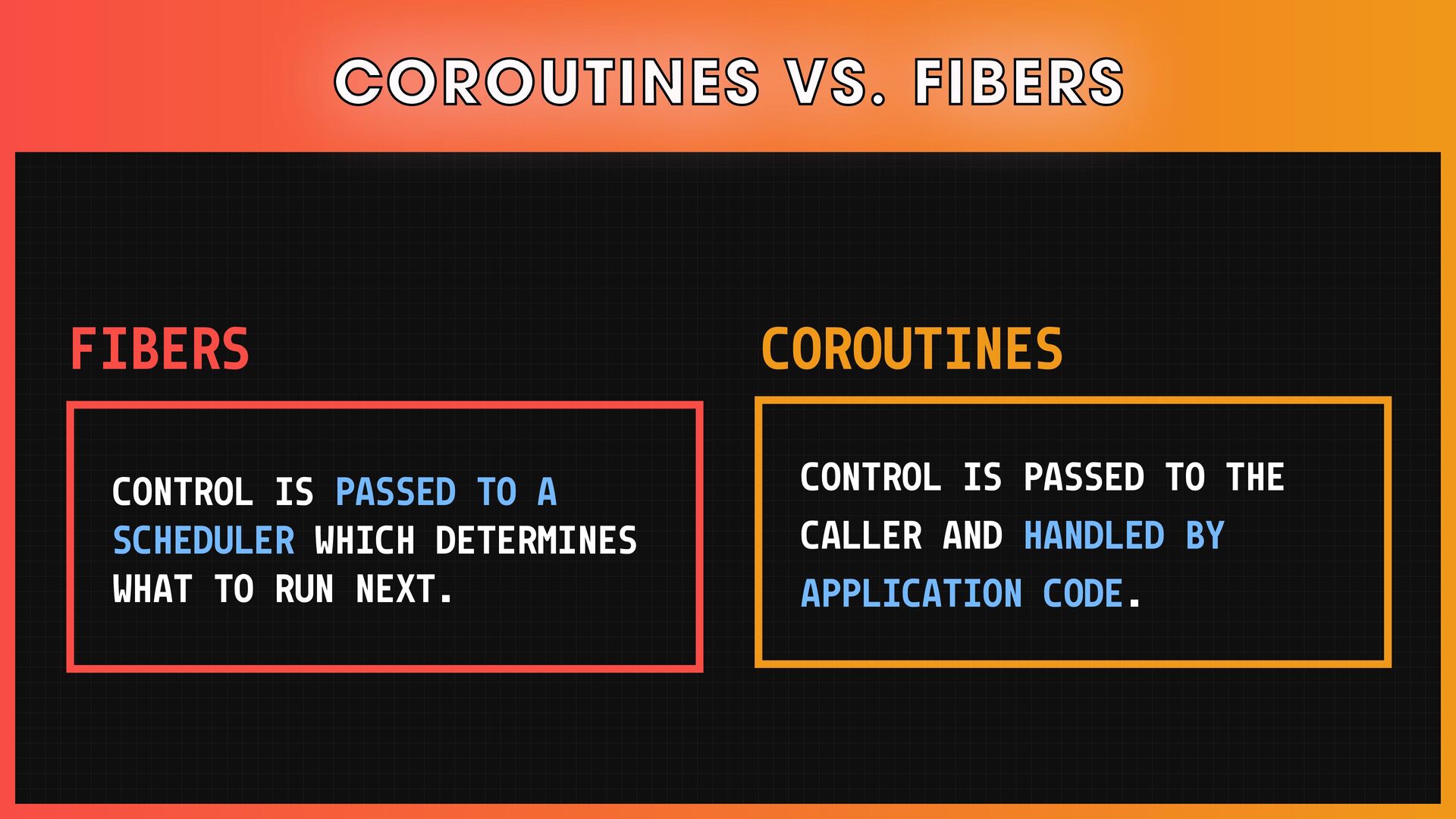 COROUTINES VS. FIBERS

FIBERS

CONTROL IS PASSED TO A SCHEDULER WHICH DETERMINES WHAT TO RUN NEXT.

COROUTINES

CONTROL IS PASSED TO THE CALLER AND HANDLED BY APPLICATION CODE.